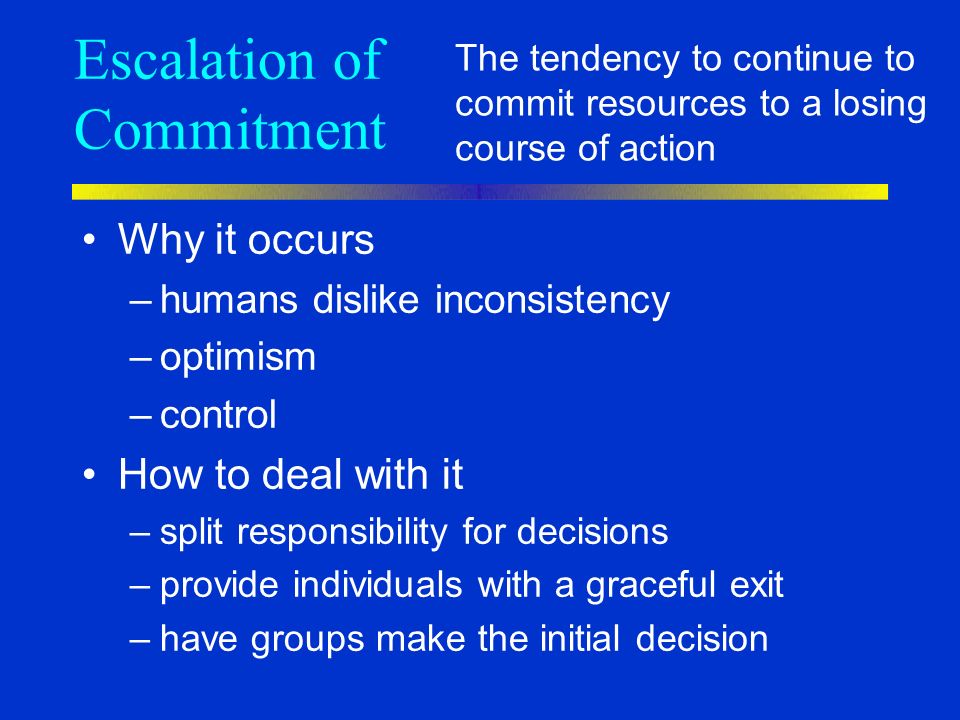 Escalation of Commitment

The tendency to continue to commit resources to a losing course of action

• Why it occurs
– humans dislike inconsistency
– optimism
– control
• How to deal with it
– split responsibility for decisions
– provide individuals with a graceful exit
– have groups make the initial decision